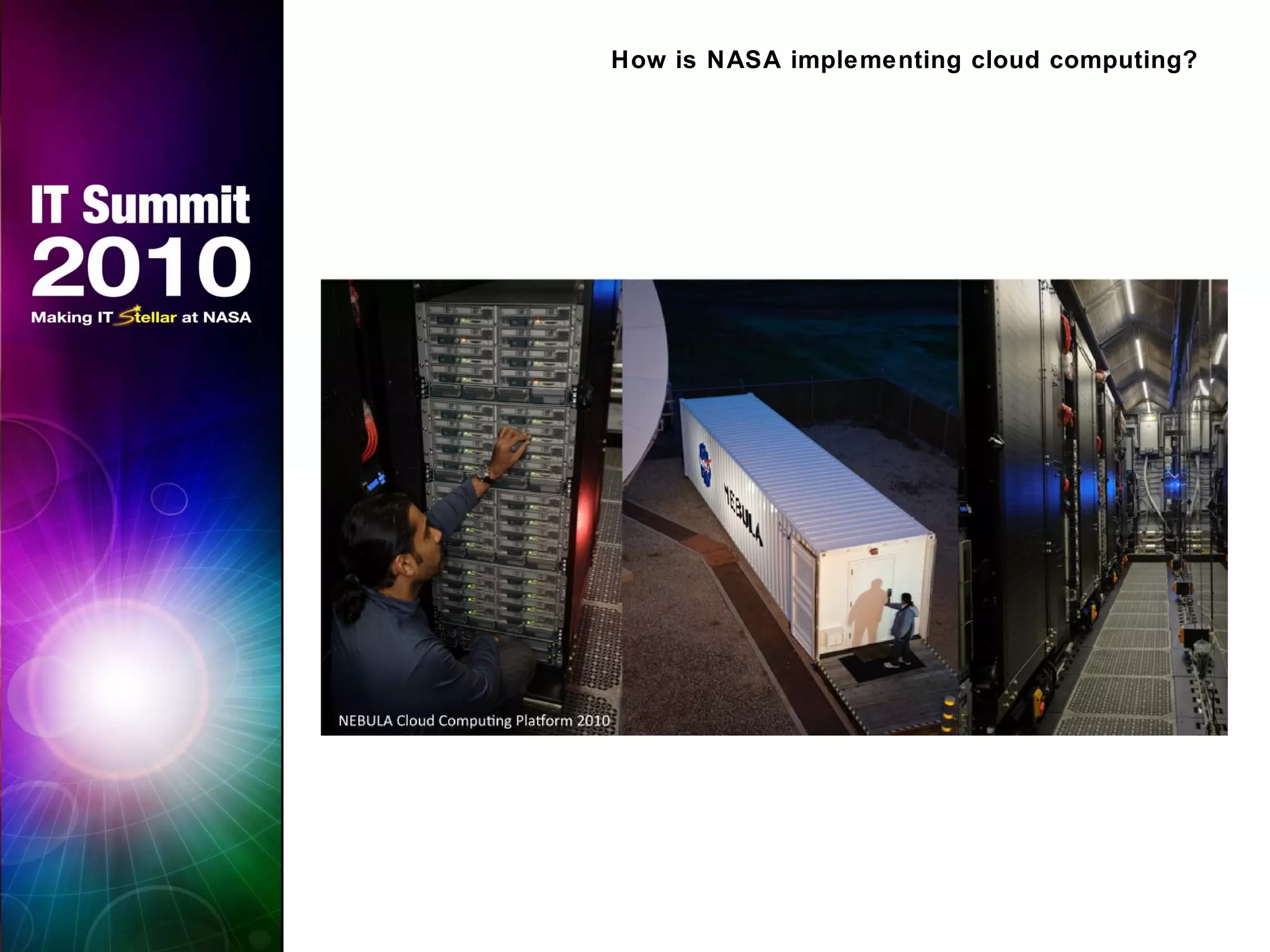 IT Summit 2010
Making IT Stellar at NASA

How is NASA implementing cloud computing?

NEBULA

NEBULA Cloud Computing Platform 2010